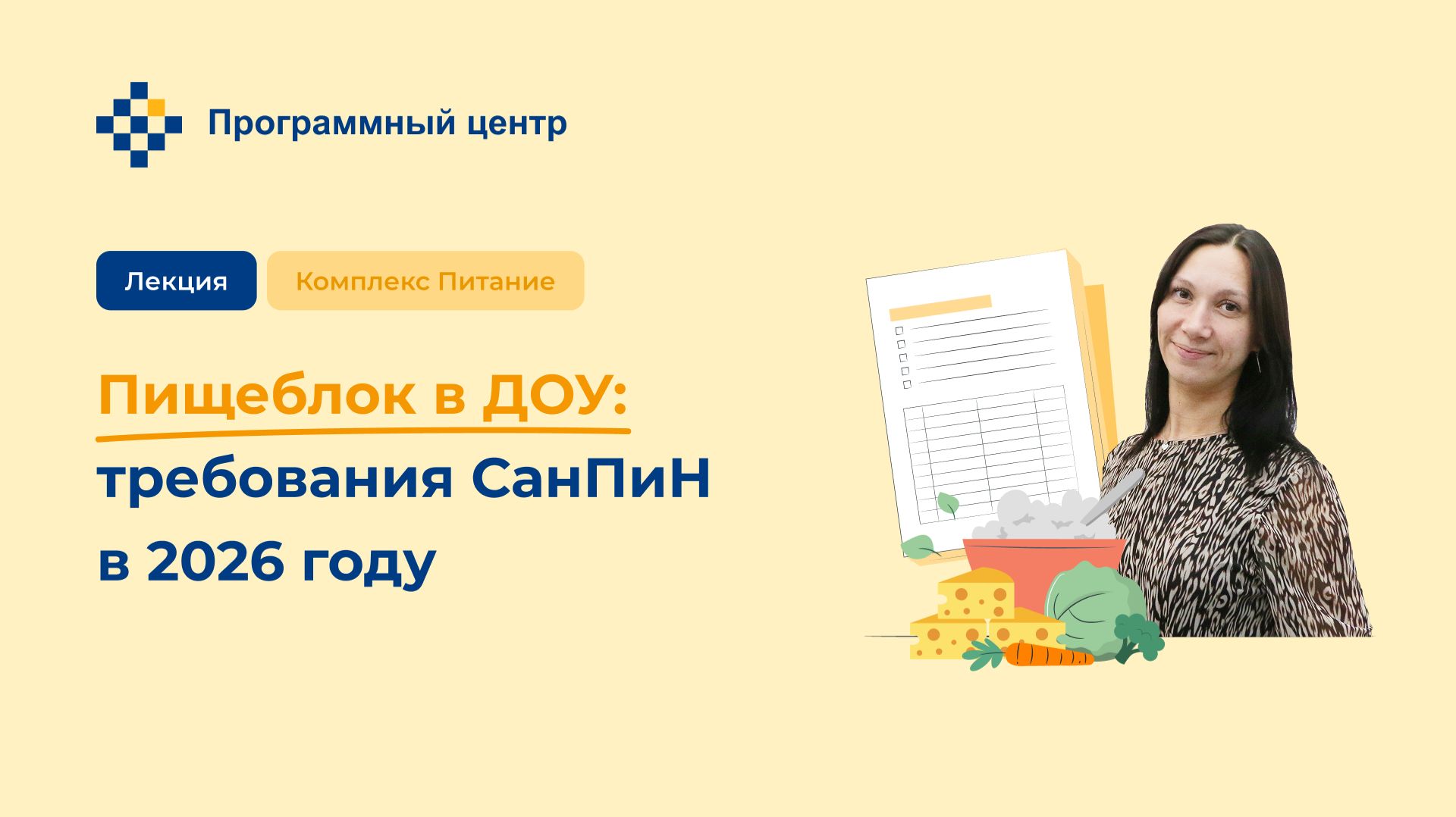 Программный центр

Лекция

Комплекс Питание

Пищеблок в ДОУ: требования СанПиН в 2026 году